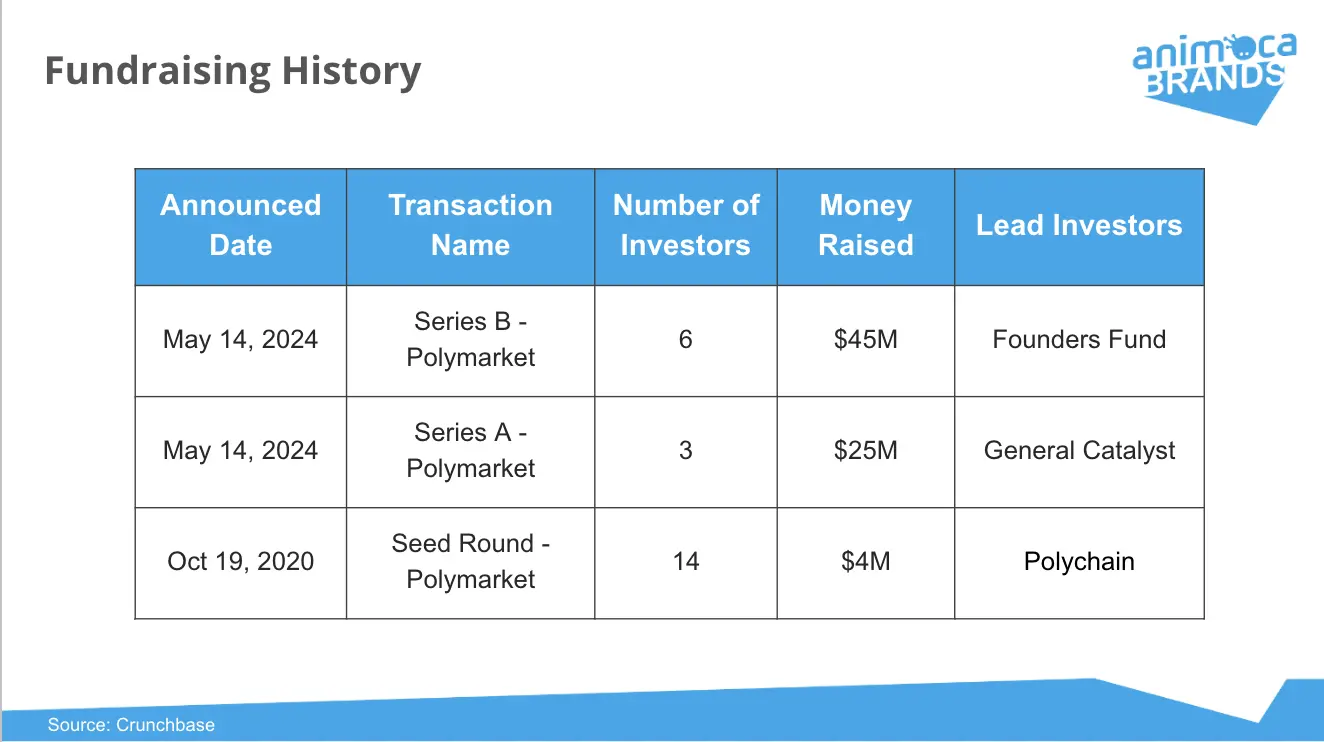 Fundraising History

animoca BRANDS

| Announced Date | Transaction Name | Number of Investors | Money Raised | Lead Investors |
|---|---|---|---|---|
| May 14, 2024 | Series B - Polymarket | 6 | \$45M | Founders Fund |
| May 14, 2024 | Series A - Polymarket | 3 | \$25M | General Catalyst |
| Oct 19, 2020 | Seed Round - Polymarket | 14 | \$4M | Polychain |

Source: Crunchbase